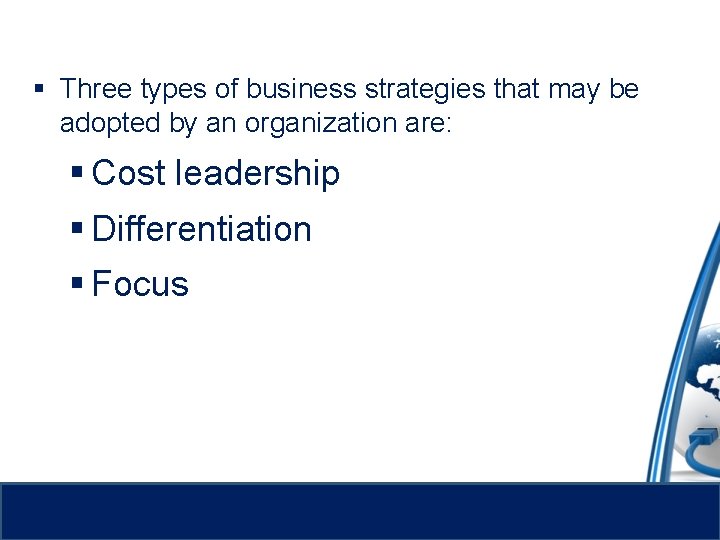 ▪ Three types of business strategies that may be adopted by an organization are:

▪ Cost leadership

▪ Differentiation

▪ Focus